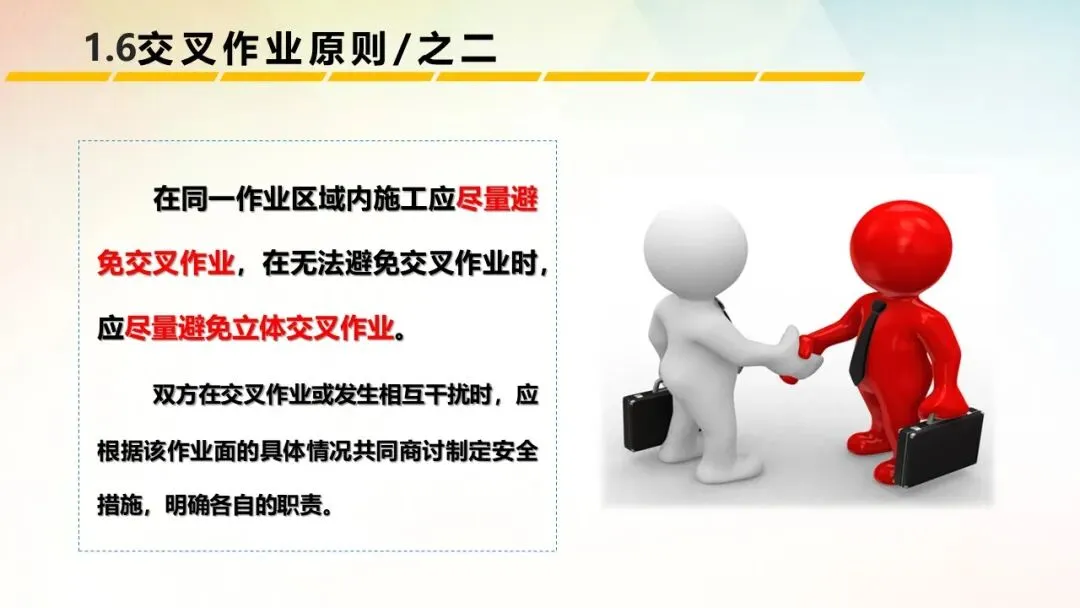 1.6交叉作业原则/之二

在同一作业区域内施工应尽量避免交叉作业，在无法避免交叉作业时，应尽量避免立体交叉作业。

双方在交叉作业或发生相互干扰时，应根据该作业面的具体情况共同商讨制定安全措施，明确各自的职责。